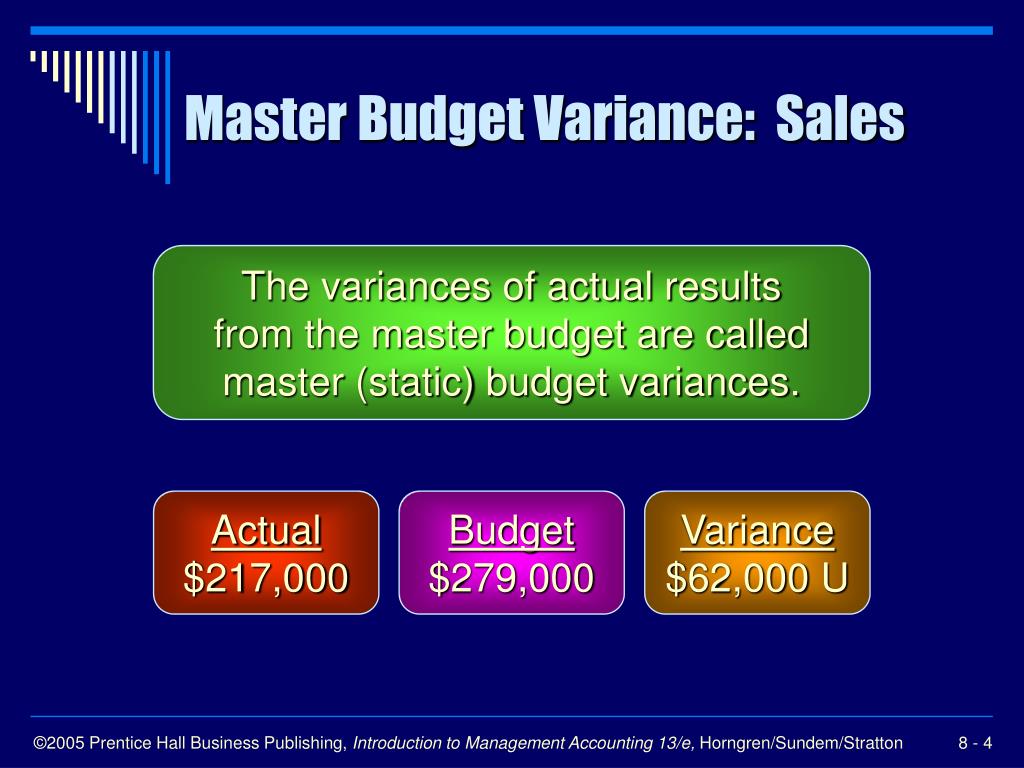 Master Budget Variance: Sales

The variances of actual results from the master budget are called master (static) budget variances.

Actual
$217,000

Budget
$279,000

Variance
$62,000 U

©2005 Prentice Hall Business Publishing, Introduction to Management Accounting 13/e, Horngren/Sundem/Stratton

8 - 4